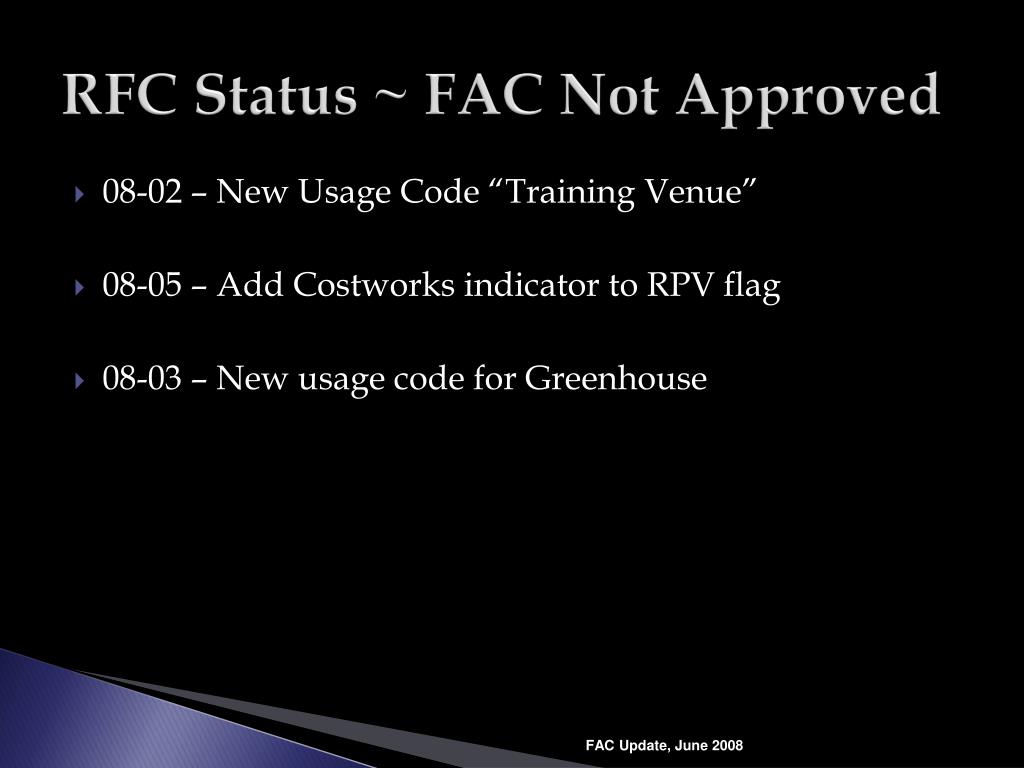 RFC Status ~ FAC Not Approved

08-02 – New Usage Code “Training Venue”

08-05 – Add Costworks indicator to RPV flag

08-03 – New usage code for Greenhouse

FAC Update, June 2008